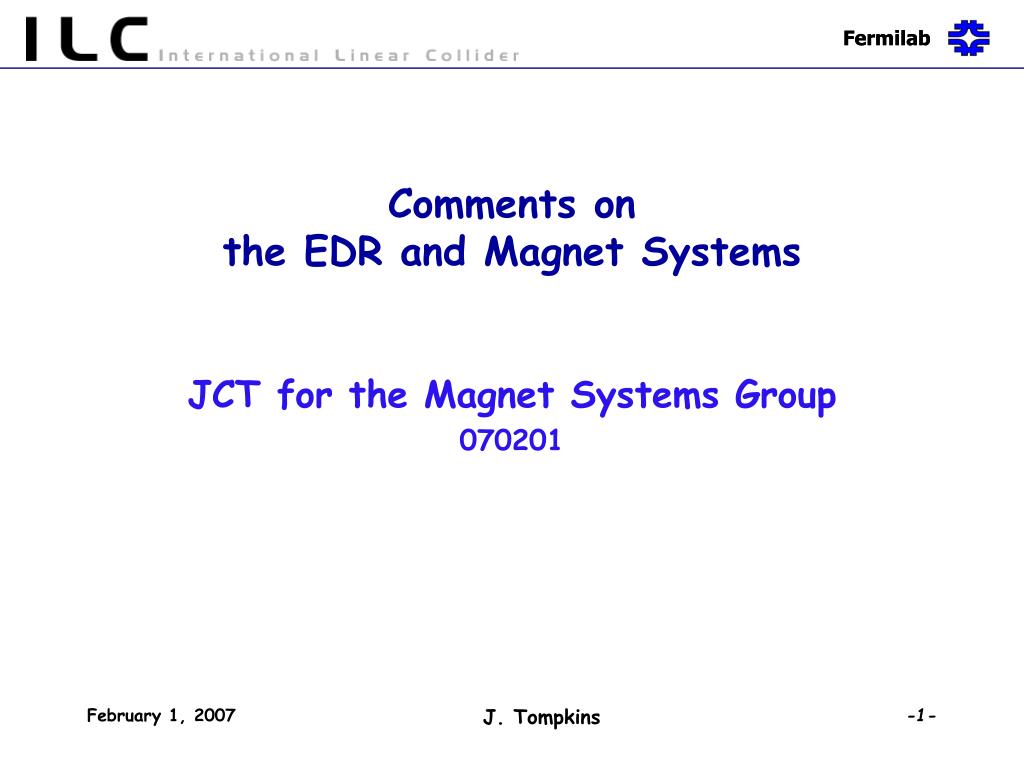 ILC International Linear Collider

Fermilab

Comments on
the EDR and Magnet Systems

JCT for the Magnet Systems Group
070201

February 1, 2007

J. Tompkins

-1-